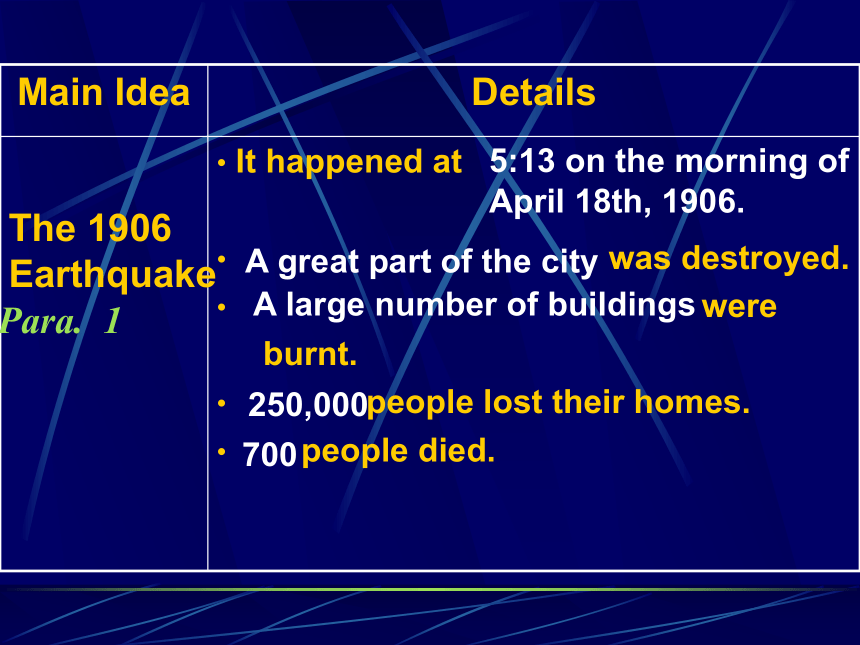 | Main Idea | Details |
|---|---|
| The 1906 Earthquake Para. 1 | • It happened at 5:13 on the morning of April 18th, 1906. • A great part of the city was destroyed. • A large number of buildings were burnt. • 250,000 people lost their homes. • 700 people died. |